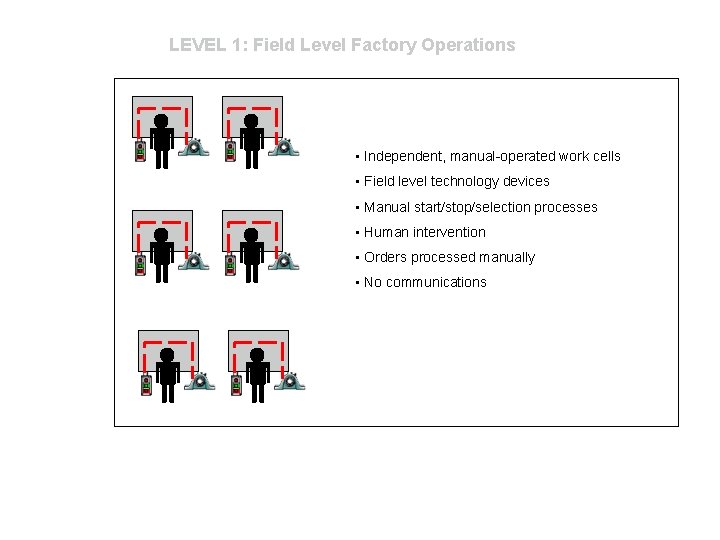 LEVEL 1: Field Level Factory Operations

▪ Independent, manual-operated work cells
▪ Field level technology devices
▪ Manual start/stop/selection processes
▪ Human intervention
▪ Orders processed manually
▪ No communications